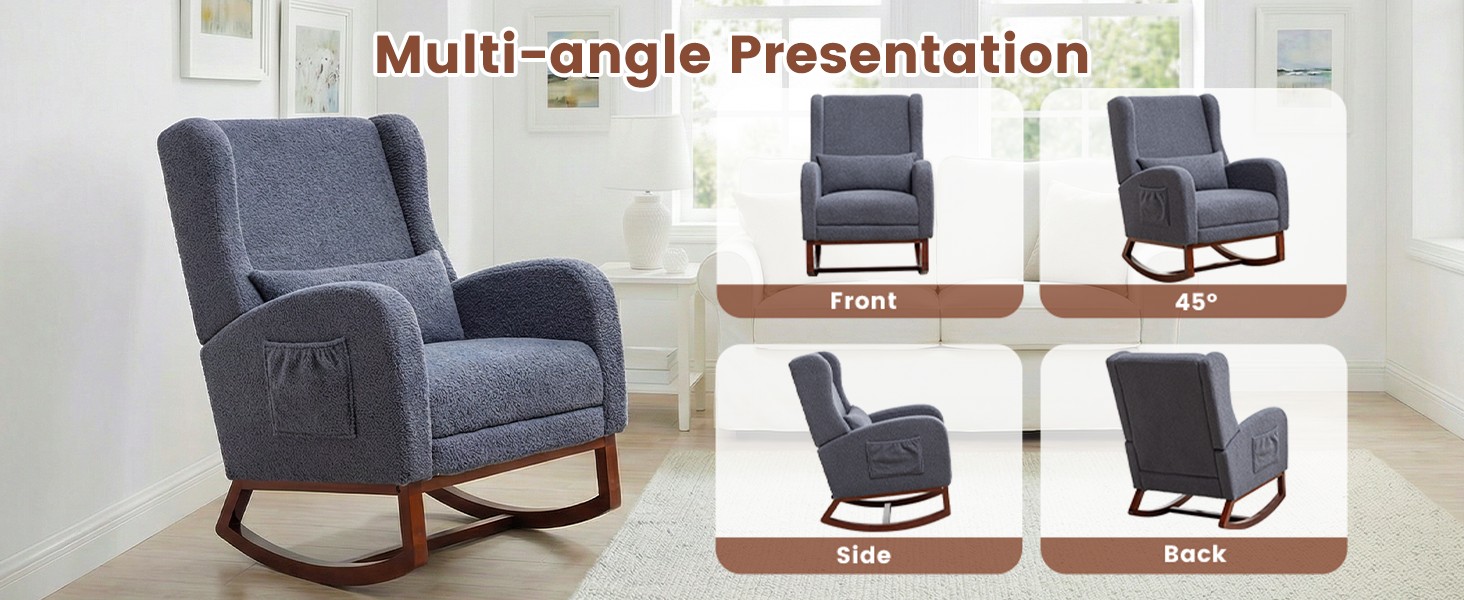 Multi-angle Presentation

Front

45°

Side

Back